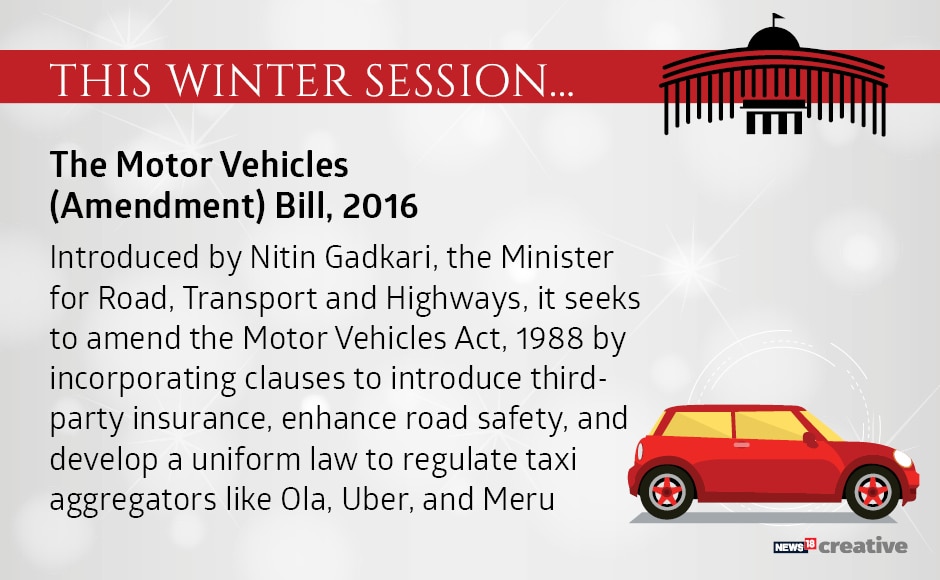 THIS WINTER SESSION...

The Motor Vehicles (Amendment) Bill, 2016

Introduced by Nitin Gadkari, the Minister for Road, Transport and Highways, it seeks to amend the Motor Vehicles Act, 1988 by incorporating clauses to introduce third-party insurance, enhance road safety, and develop a uniform law to regulate taxi aggregators like Ola, Uber, and Meru

NEWS18 creative